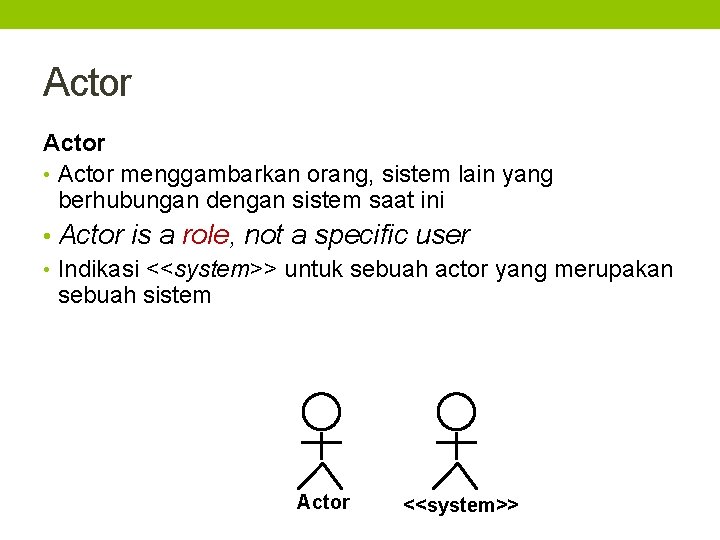 Actor

Actor

• Actor menggambarkan orang, sistem lain yang berhubungan dengan sistem saat ini

• Actor is a role, not a specific user

• Indikasi <<system>> untuk sebuah actor yang merupakan sebuah sistem

Actor

<<system>>